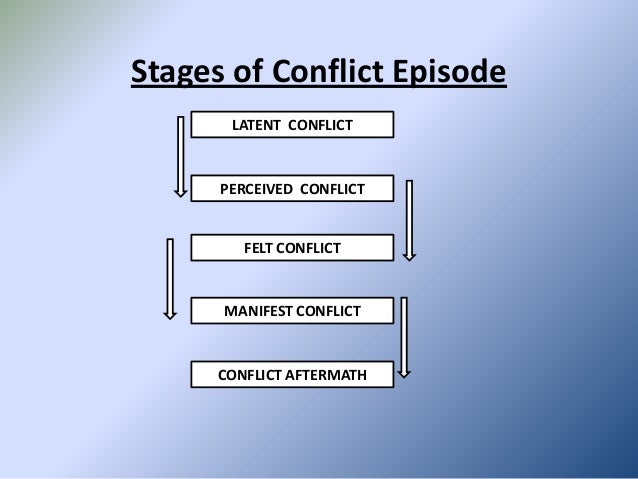 Stages of Conflict Episode

LATENT CONFLICT

PERCEIVED CONFLICT

FELT CONFLICT

MANIFEST CONFLICT

CONFLICT AFTERMATH